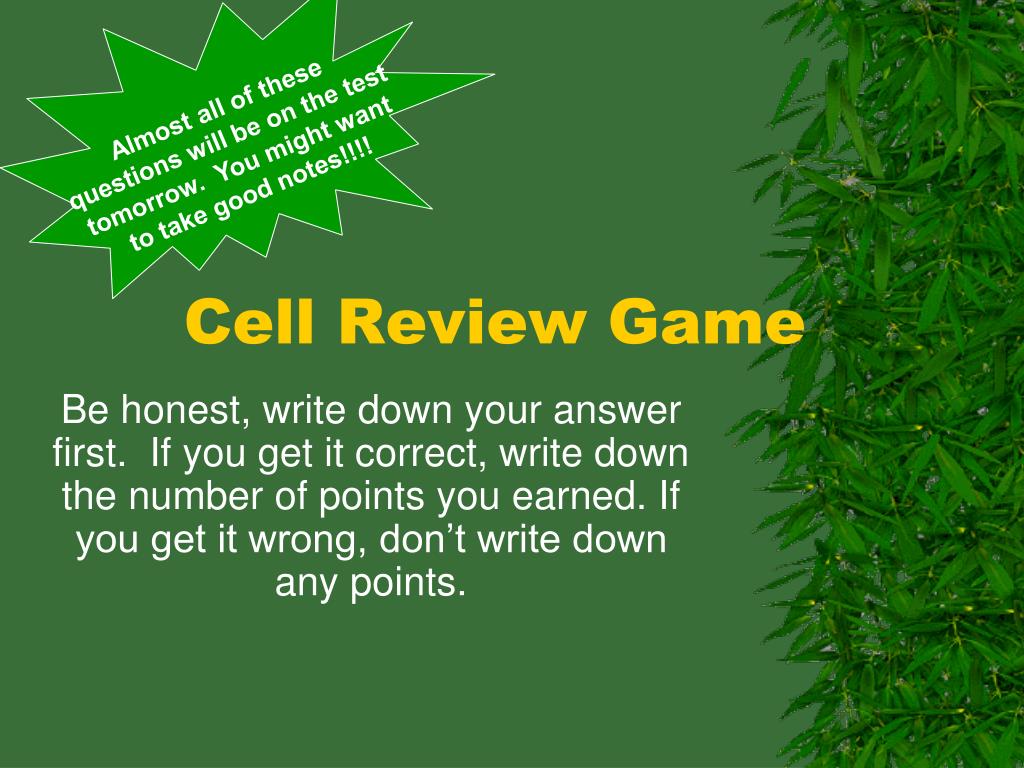 Almost all of these questions will be on the test tomorrow. You might want to take good notes!!!!

Cell Review Game

Be honest, write down your answer first. If you get it correct, write down the number of points you earned. If you get it wrong, don't write down any points.